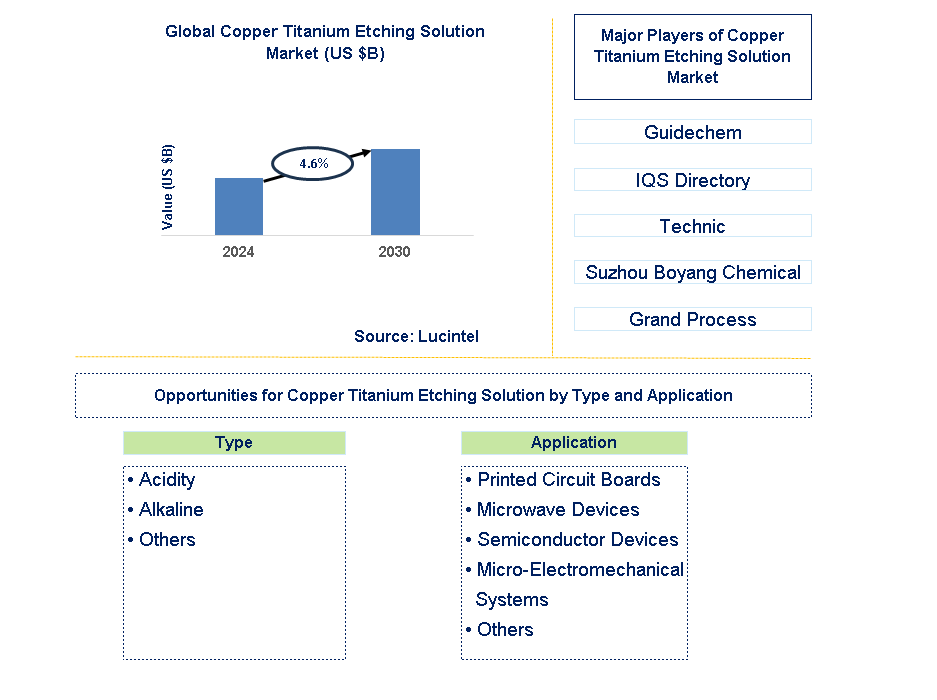 Global Copper Titanium Etching Solution Market (US $B)

Value (US $B)

4.6%

2024

2030

Source: Lucintel

Major Players of Copper Titanium Etching Solution Market

Guidechem

IQS Directory

Technic

Suzhou Boyang Chemical

Grand Process

Opportunities for Copper Titanium Etching Solution by Type and Application

Type

• Acidity
• Alkaline
• Others

Application

• Printed Circuit Boards
• Microwave Devices
• Semiconductor Devices
• Micro-Electromechanical Systems
• Others